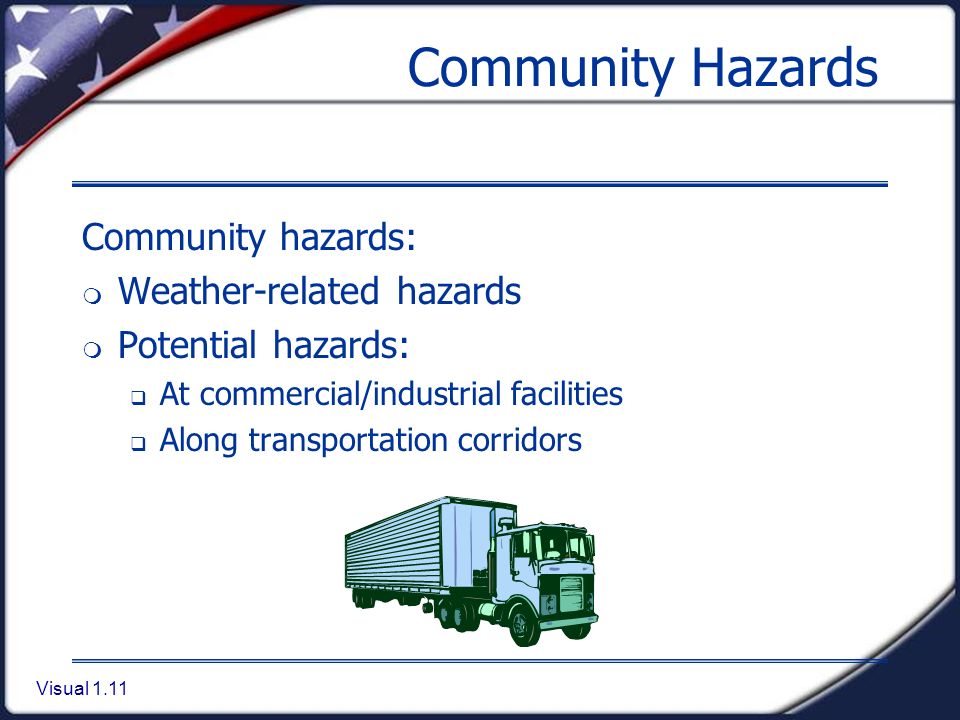 Community Hazards

Community hazards:

- Weather-related hazards
- Potential hazards:
  - At commercial/industrial facilities
  - Along transportation corridors

Visual 1.11